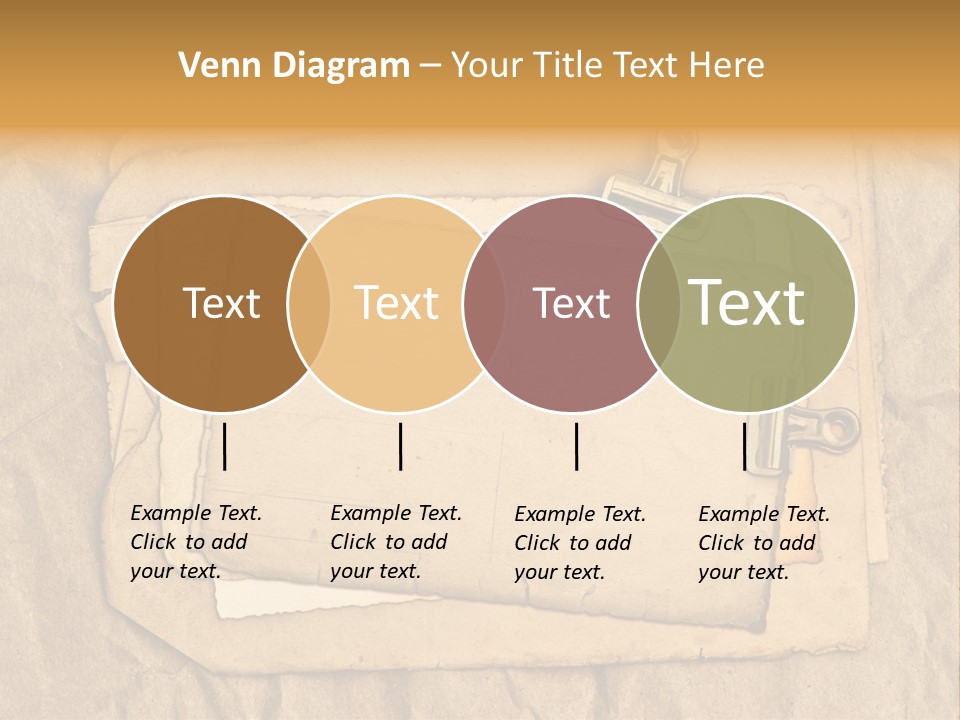 Venn Diagram – Your Title Text Here

Text

Text

Text

Text

Example Text. Click to add your text.

Example Text. Click to add your text.

Example Text. Click to add your text.

Example Text. Click to add your text.